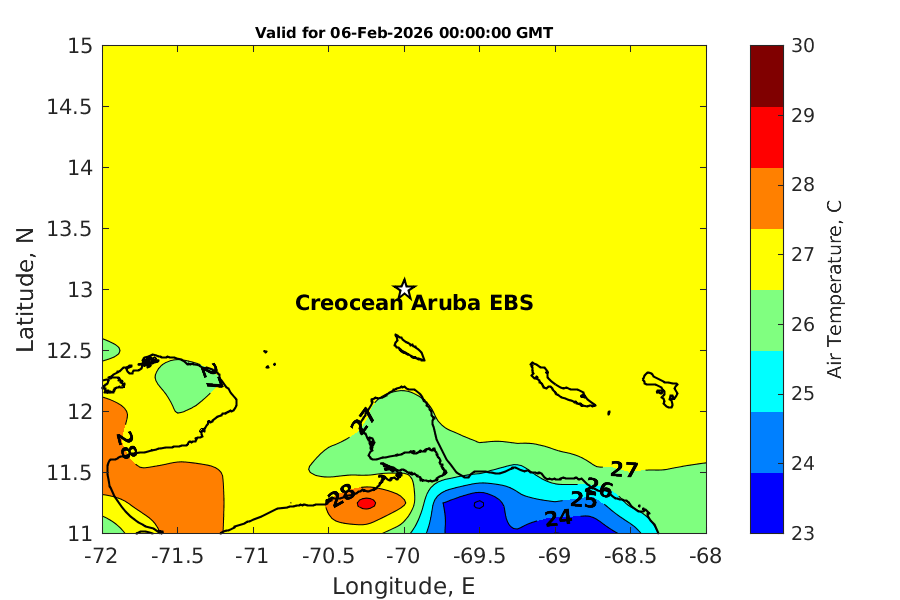 Valid for 06-Feb-2026 00:00:00 GMT

15
14.5
14
13.5
13
12.5
12
11.5
11

Latitude, N

Creocean Aruba EBS

27
27
28
28
27
26
25
24

-72
-71.5
-71
-70.5
-70
-69.5
-69
-68.5
-68

Longitude, E

30
29
28
27
26
25
24
23

Air Temperature, C